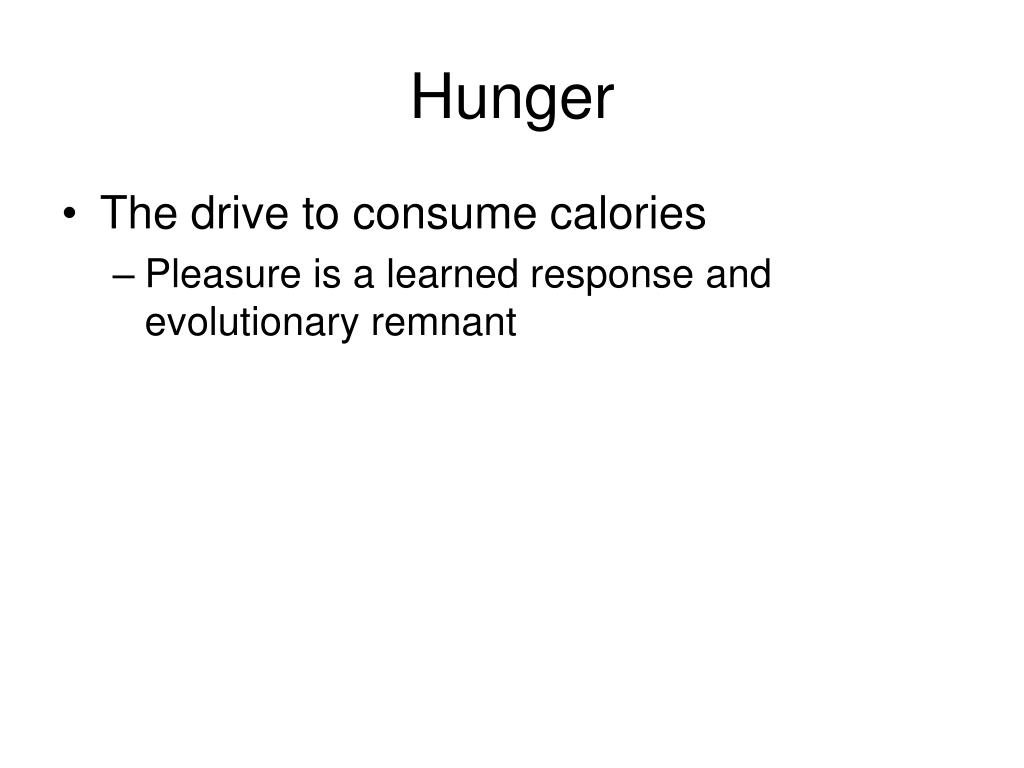 Hunger

• The drive to consume calories
– Pleasure is a learned response and evolutionary remnant